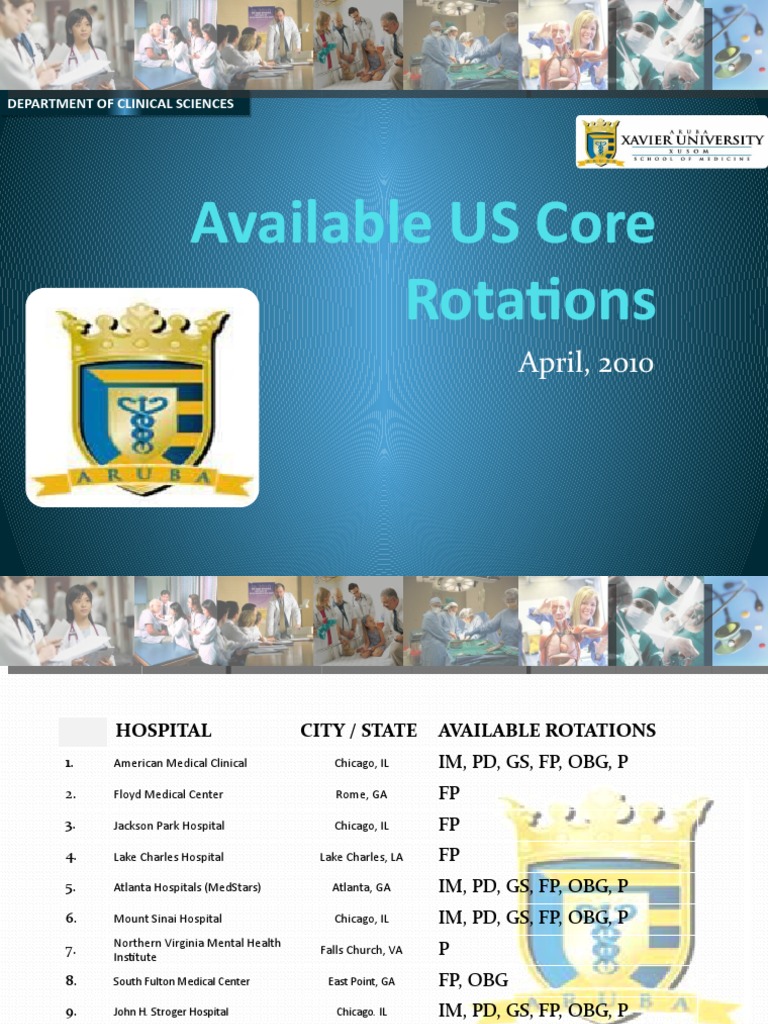 DEPARTMENT OF CLINICAL SCIENCES

ARUBA
XAVIER UNIVERSITY
XUSOM
SCHOOL OF MEDICINE

Available US Core Rotations

April, 2010

ARUBA

| | HOSPITAL | CITY / STATE | AVAILABLE ROTATIONS |
|---|---|---|---|
| 1. | American Medical Clinical | Chicago, IL | IM, PD, GS, FP, OBG, P |
| 2. | Floyd Medical Center | Rome, GA | FP |
| 3. | Jackson Park Hospital | Chicago, IL | FP |
| 4. | Lake Charles Hospital | Lake Charles, LA | FP |
| 5. | Atlanta Hospitals (MedStars) | Atlanta, GA | IM, PD, GS, FP, OBG, P |
| 6. | Mount Sinai Hospital | Chicago, IL | IM, PD, GS, FP, OBG, P |
| 7. | Northern Virginia Mental Health Institute | Falls Church, VA | P |
| 8. | South Fulton Medical Center | East Point, GA | FP, OBG |
| 9. | John H. Stroger Hospital | Chicago. IL | IM, PD, GS, FP, OBG, P |

ARUBA